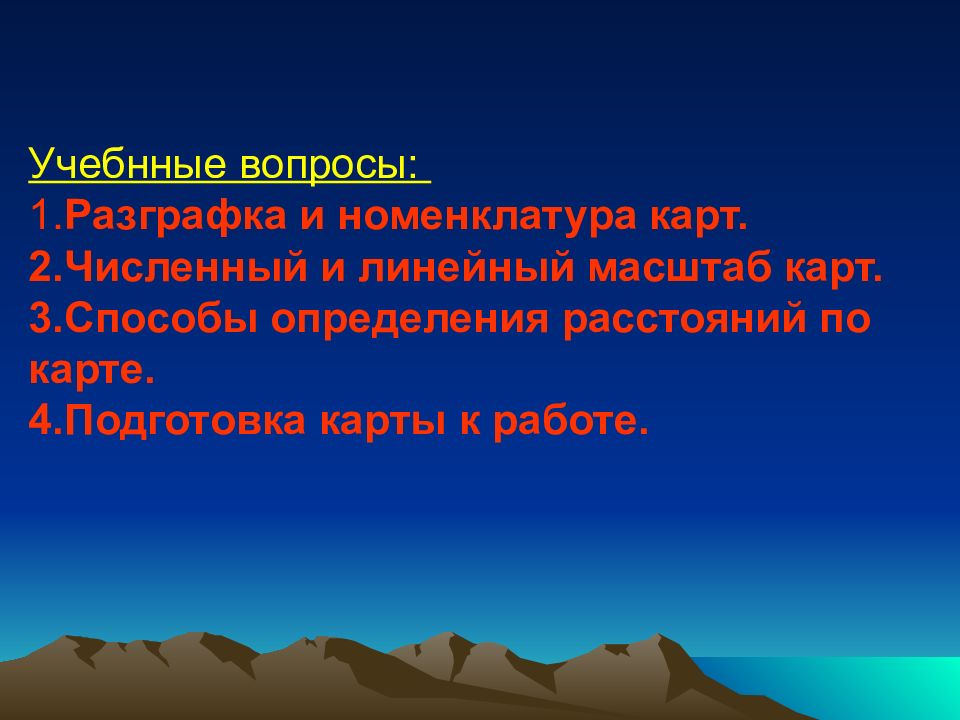 Учебнные вопросы:
1.Разграфка и номенклатура карт.
2.Численный и линейный масштаб карт.
3.Способы определения расстояний по карте.
4.Подготовка карты к работе.